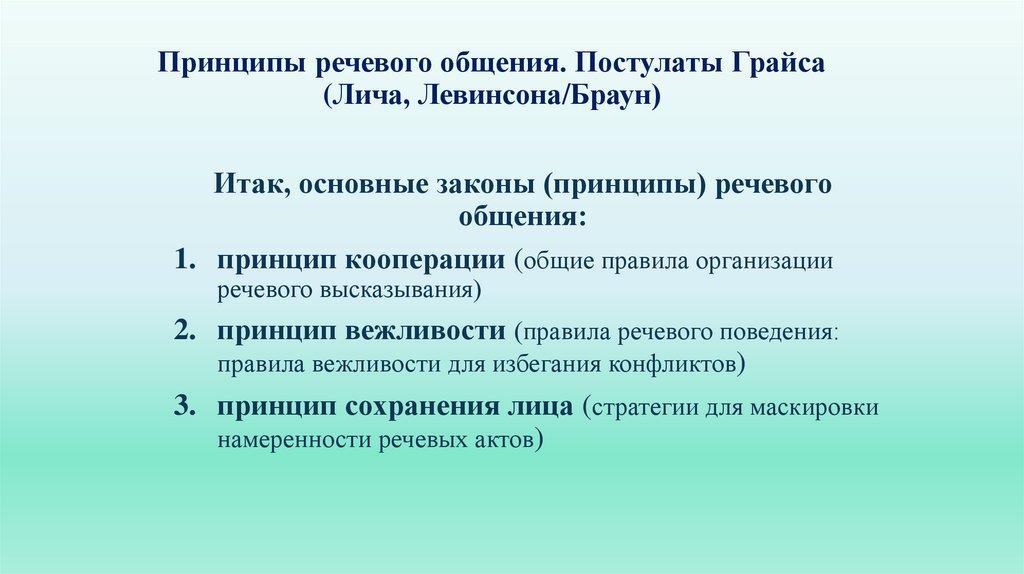 Принципы речевого общения. Постулаты Грайса (Лича, Левинсона/Браун)

Итак, основные законы (принципы) речевого общения:

1. принцип кооперации (общие правила организации речевого высказывания)
2. принцип вежливости (правила речевого поведения: правила вежливости для избегания конфликтов)
3. принцип сохранения лица (стратегии для маскировки намеренности речевых актов)